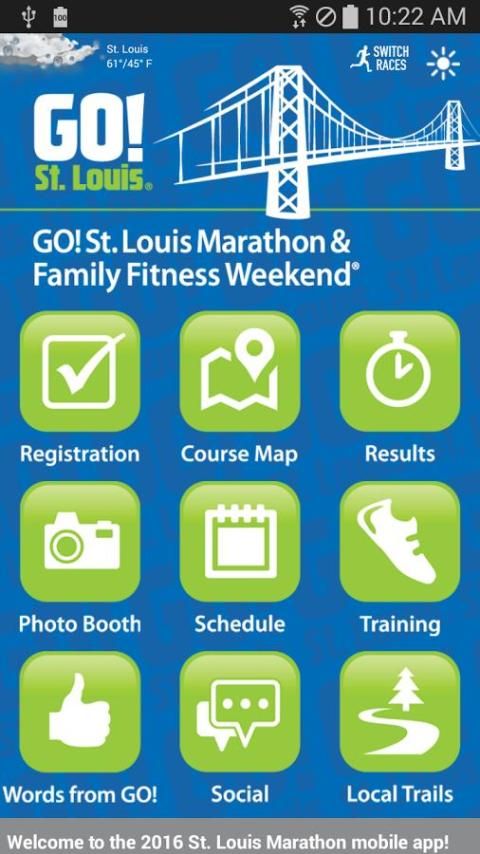 100

10:22 AM

St. Louis
61°/45° F

SWITCH RACES

GO!
St. Louis®

GO! St. Louis Marathon & Family Fitness Weekend®

Registration

Course Map

Results

Photo Booth

Schedule

Training

Words from GO!

Social

Local Trails

Welcome to the 2016 St. Louis Marathon mobile app!